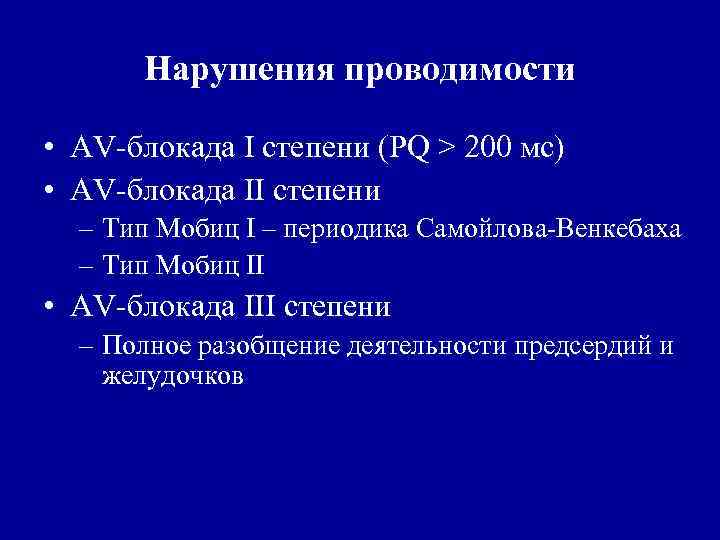 Нарушения проводимости

• AV-блокада I степени (PQ > 200 мс)
• AV-блокада II степени
– Тип Мобиц I – периодика Самойлова-Венкебаха
– Тип Мобиц II
• AV-блокада III степени
– Полное разобщение деятельности предсердий и желудочков